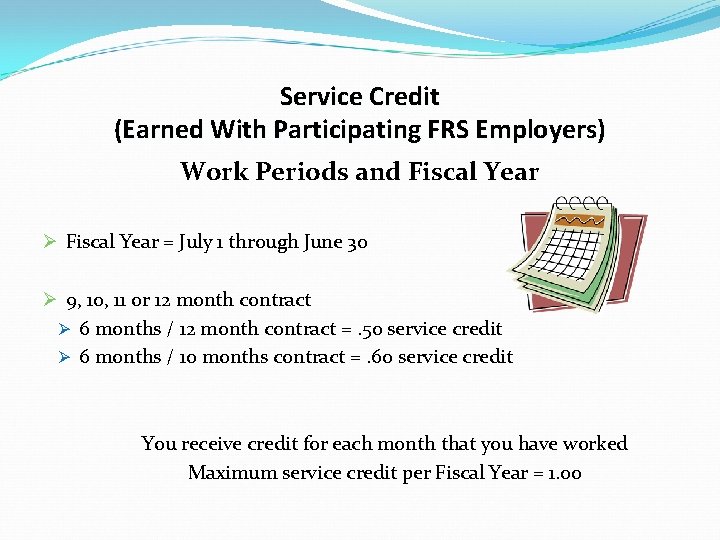 Service Credit
(Earned With Participating FRS Employers)
Work Periods and Fiscal Year

➢ Fiscal Year = July 1 through June 30

➢ 9, 10, 11 or 12 month contract
➢ 6 months / 12 month contract = .50 service credit
➢ 6 months / 10 months contract = .60 service credit

You receive credit for each month that you have worked
Maximum service credit per Fiscal Year = 1.00